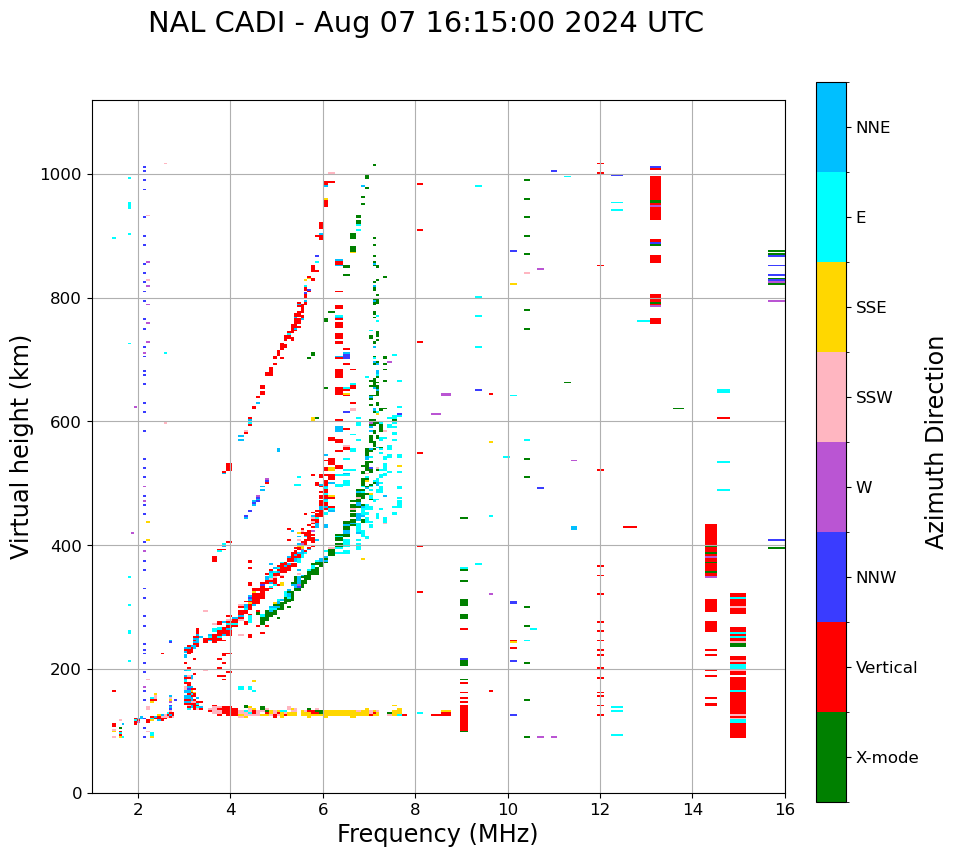 NAL CADI - Aug 07 16:15:00 2024 UTC

Virtual height (km)

1000
800
600
400
200
0

2
4
6
8
10
12
14
16

Frequency (MHz)

NNE
E
SSE
SSW
W
NNW
Vertical
X-mode

Azimuth Direction